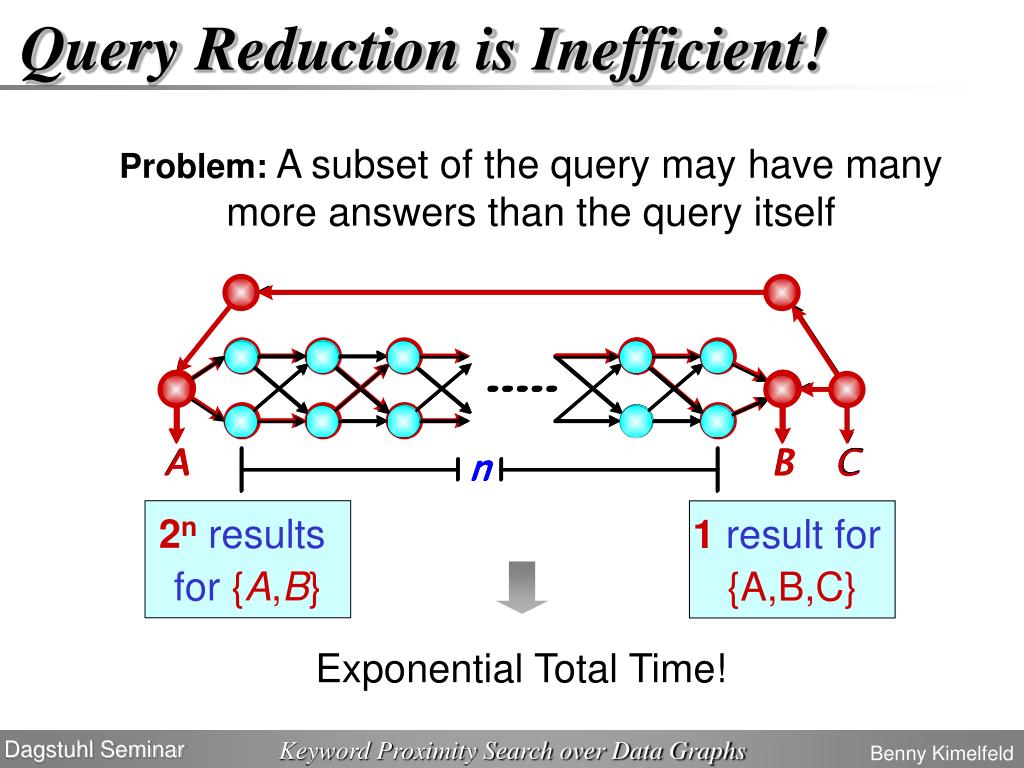 Query Reduction is Inefficient!

Problem: A subset of the query may have many more answers than the query itself

A

n

B C

$2^n$ results for {A,B}

1 result for {A,B,C}

Exponential Total Time!

Dagstuhl Seminar

Keyword Proximity Search over Data Graphs

Benny Kimelfeld